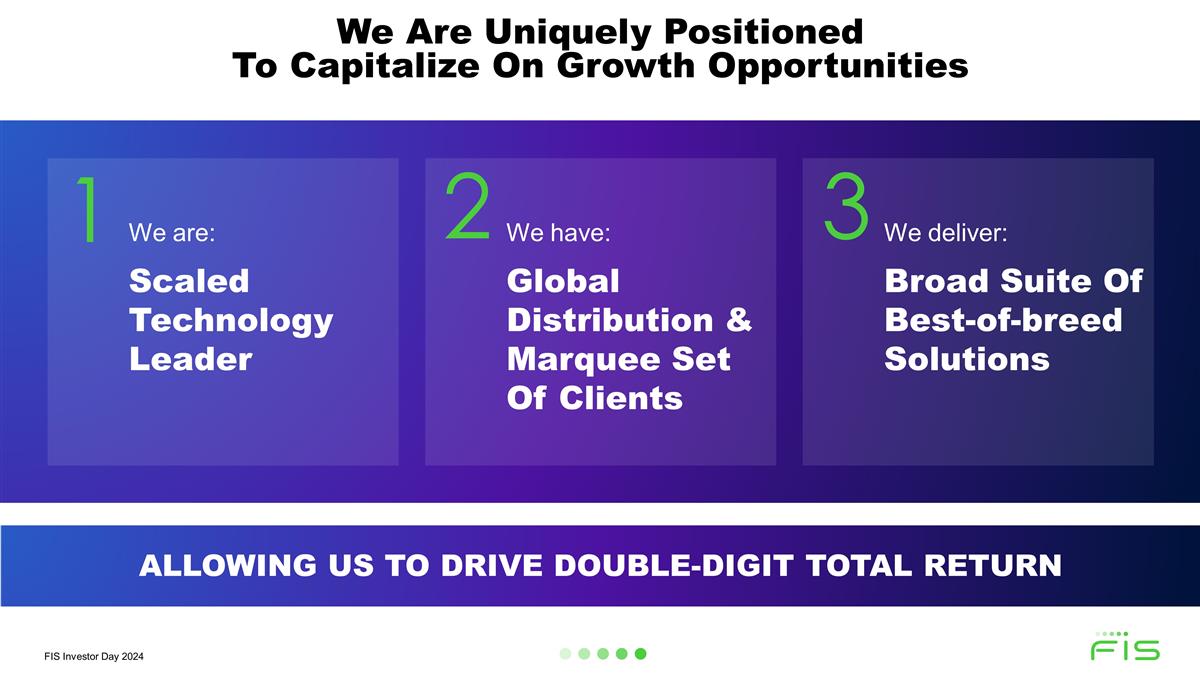 We Are Uniquely Positioned
To Capitalize On Growth Opportunities

1 We are:
Scaled Technology Leader

2 We have:
Global Distribution & Marquee Set Of Clients

3 We deliver:
Broad Suite Of Best-of-breed Solutions

ALLOWING US TO DRIVE DOUBLE-DIGIT TOTAL RETURN

FIS Investor Day 2024

FIS